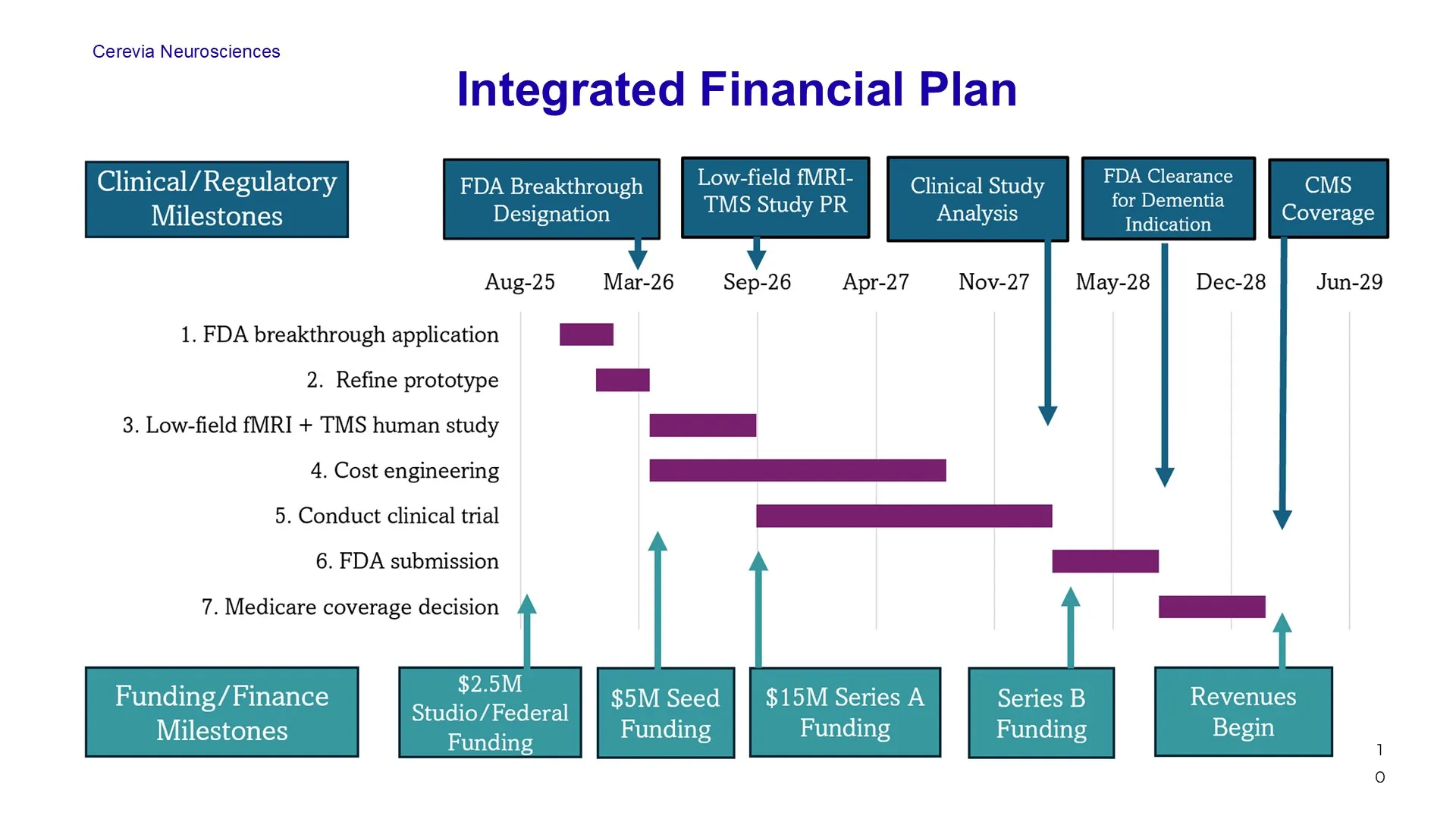 Cerevia Neurosciences

Integrated Financial Plan

Clinical/Regulatory Milestones

FDA Breakthrough Designation

Low-field fMRI-TMS Study PR

Clinical Study Analysis

FDA Clearance for Dementia Indication

CMS Coverage

Aug-25 Mar-26 Sep-26 Apr-27 Nov-27 May-28 Dec-28 Jun-29

1. FDA breakthrough application
2. Refine prototype
3. Low-field fMRI + TMS human study
4. Cost engineering
5. Conduct clinical trial
6. FDA submission
7. Medicare coverage decision

Funding/Finance Milestones

$2.5M Studio/Federal Funding

$5M Seed Funding

$15M Series A Funding

Series B Funding

Revenues Begin

10